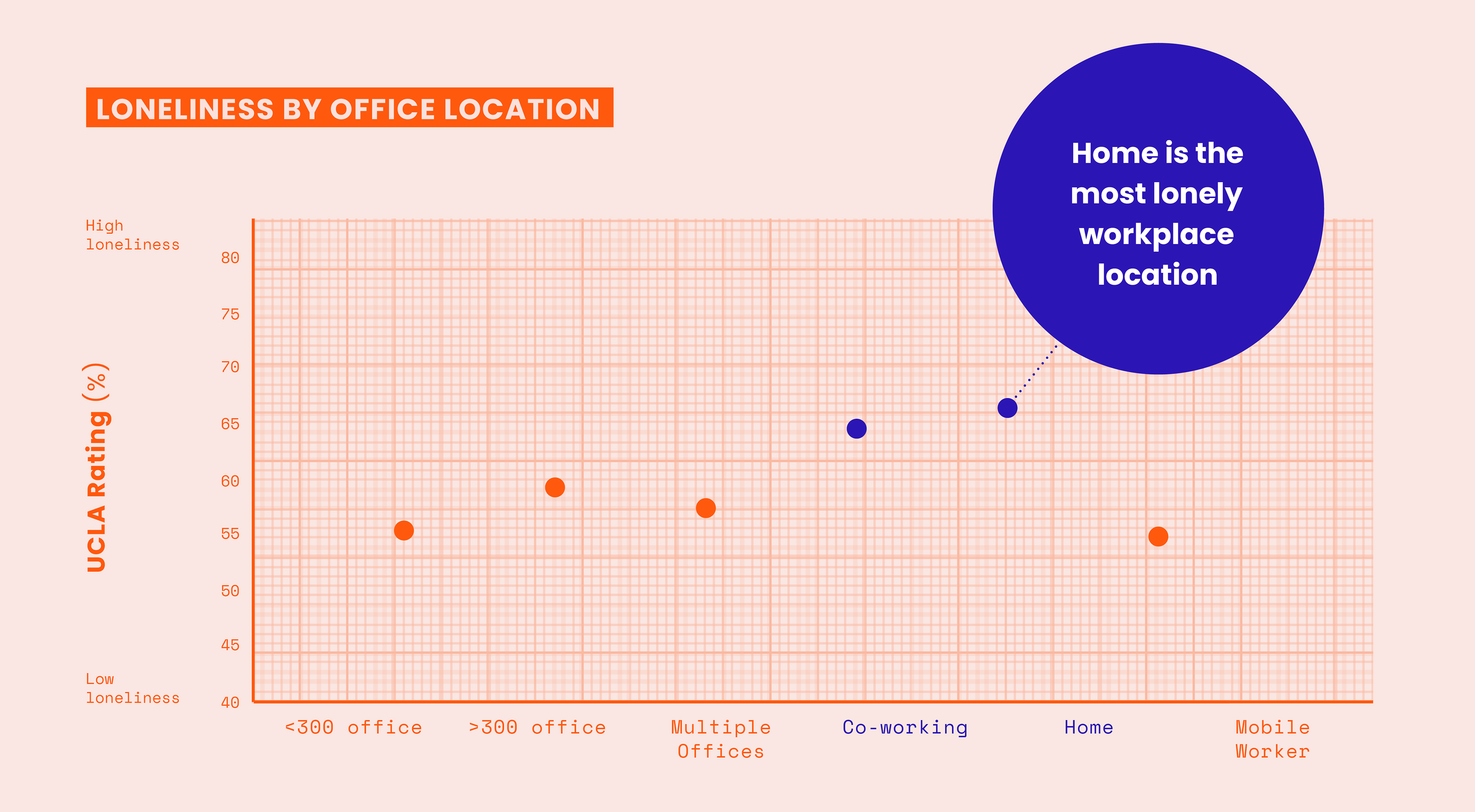 LONELINESS BY OFFICE LOCATION

Home is the most lonely workplace location

High loneliness

Low loneliness

UCLA Rating (%)

80
75
70
65
60
55
50
45
40

<300 office
>300 office
Multiple Offices
Co-working
Home
Mobile Worker